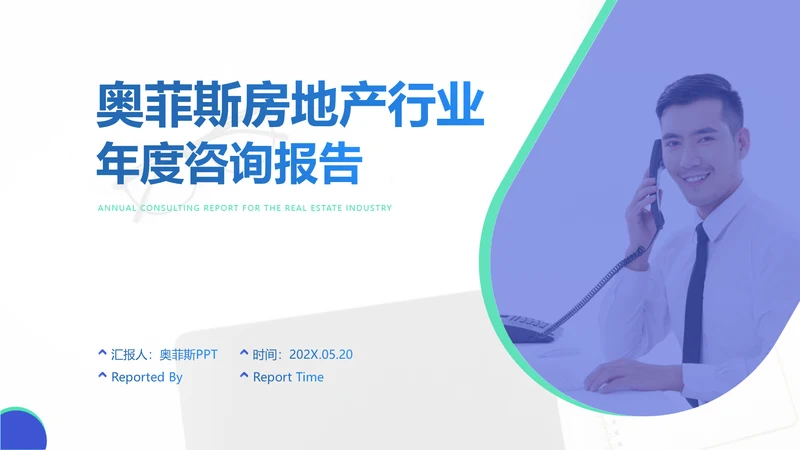 奥菲斯房地产行业
年度咨询报告

ANNUAL CONSULTING REPORT FOR THE REAL ESTATE INDUSTRY

汇报人：奥菲斯PPT
Reported By

时间：202X.05.20
Report Time